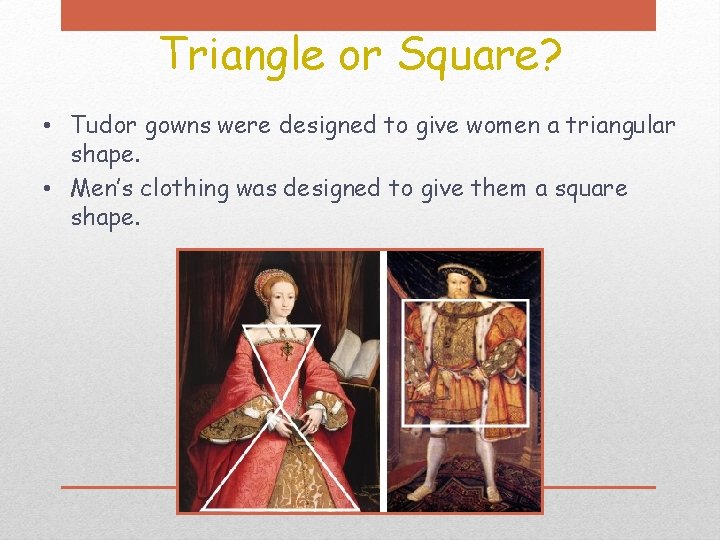 Triangle or Square?

• Tudor gowns were designed to give women a triangular shape.
• Men's clothing was designed to give them a square shape.